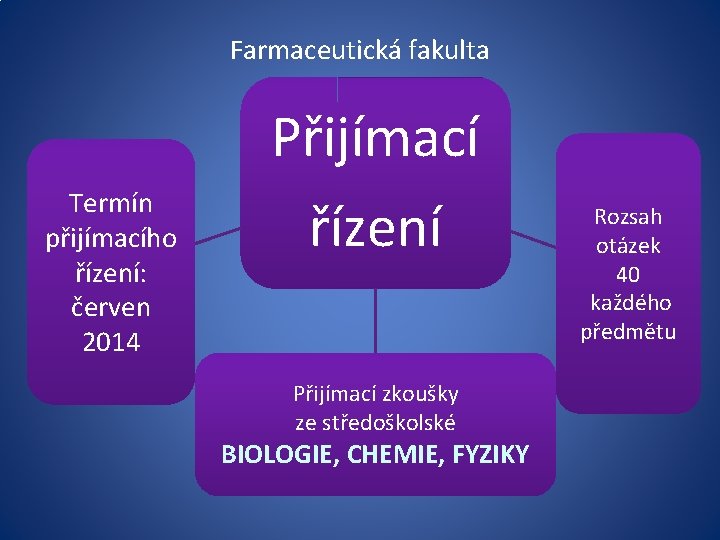 Farmaceutická fakulta

Přijímací řízení

Termín přijímacího řízení: červen 2014

Rozsah otázek 40 každého předmětu

Přijímací zkoušky ze středoškolské
BIOLOGIE, CHEMIE, FYZIKY